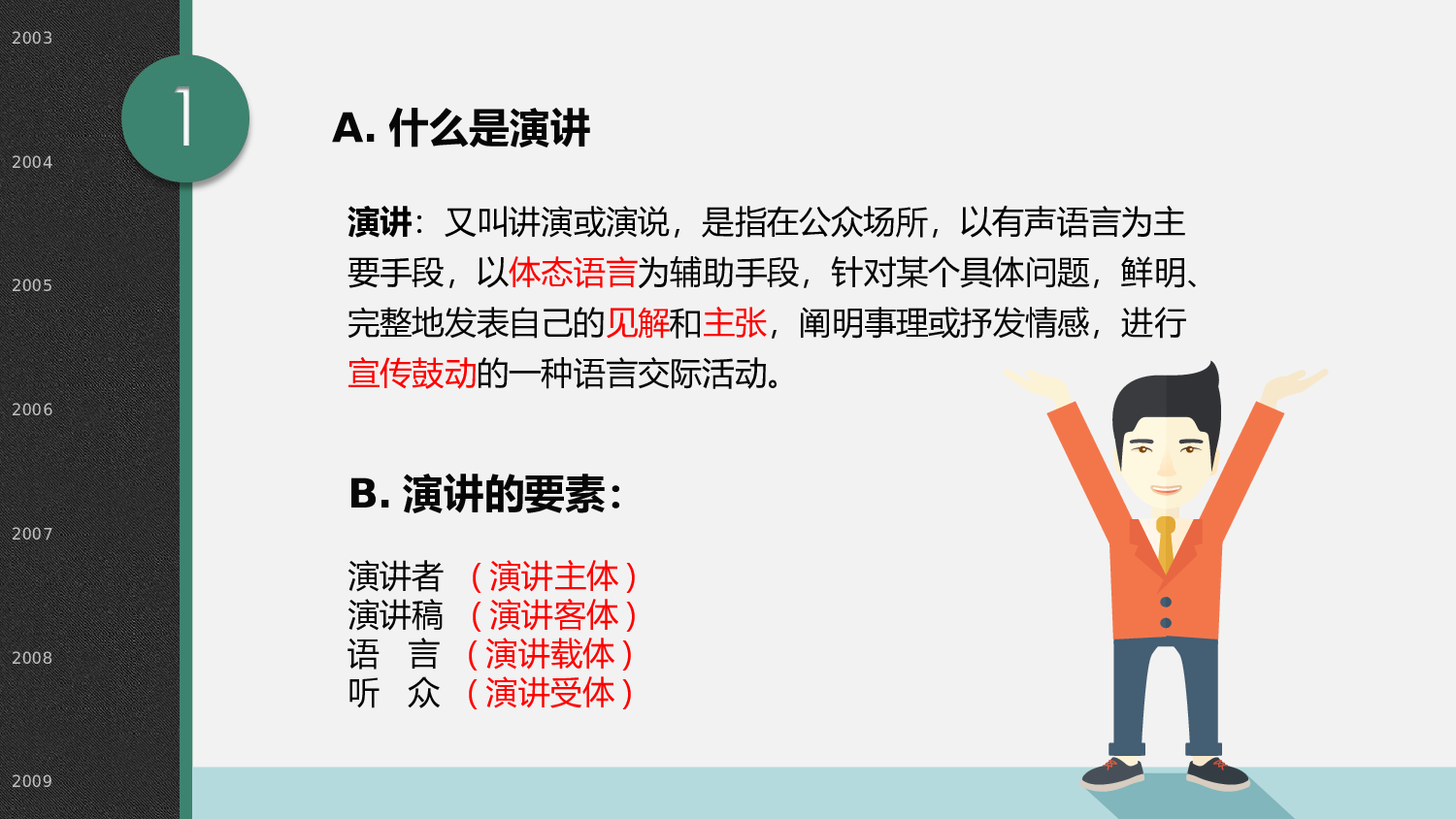 2003

2004

2005

2006

2007

2008

2009

1

A. 什么是演讲

演讲：又叫讲演或演说，是指在公众场所，以有声语言为主要手段，以体态语言为辅助手段，针对某个具体问题，鲜明、完整地发表自己的见解和主张，阐明事理或抒发情感，进行宣传鼓动的一种语言交际活动。

B. 演讲的要素：

演讲者 （演讲主体）
演讲稿 （演讲客体）
语　言 （演讲载体）
听　众 （演讲受体）